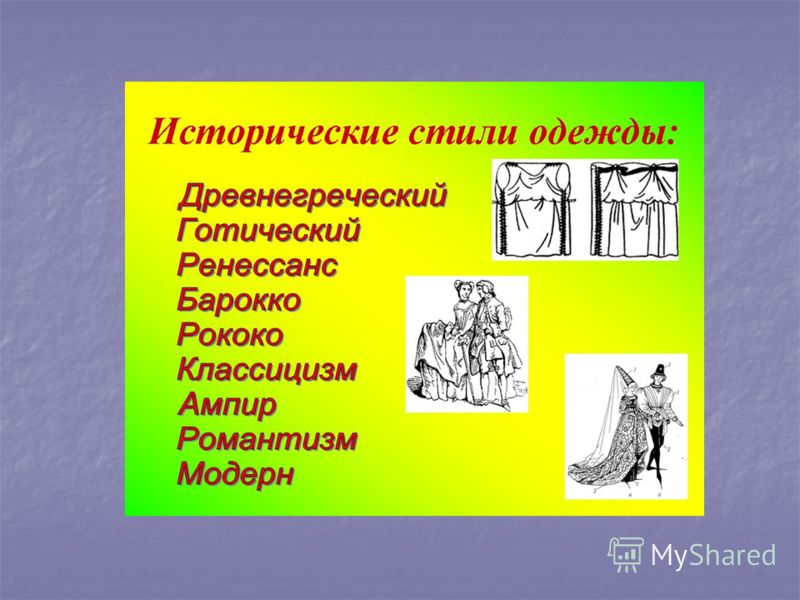 Исторические стили одежды:

Древнегреческий
Готический
Ренессанс
Барокко
Рококо
Классицизм
Ампир
Романтизм
Модерн

MyShared